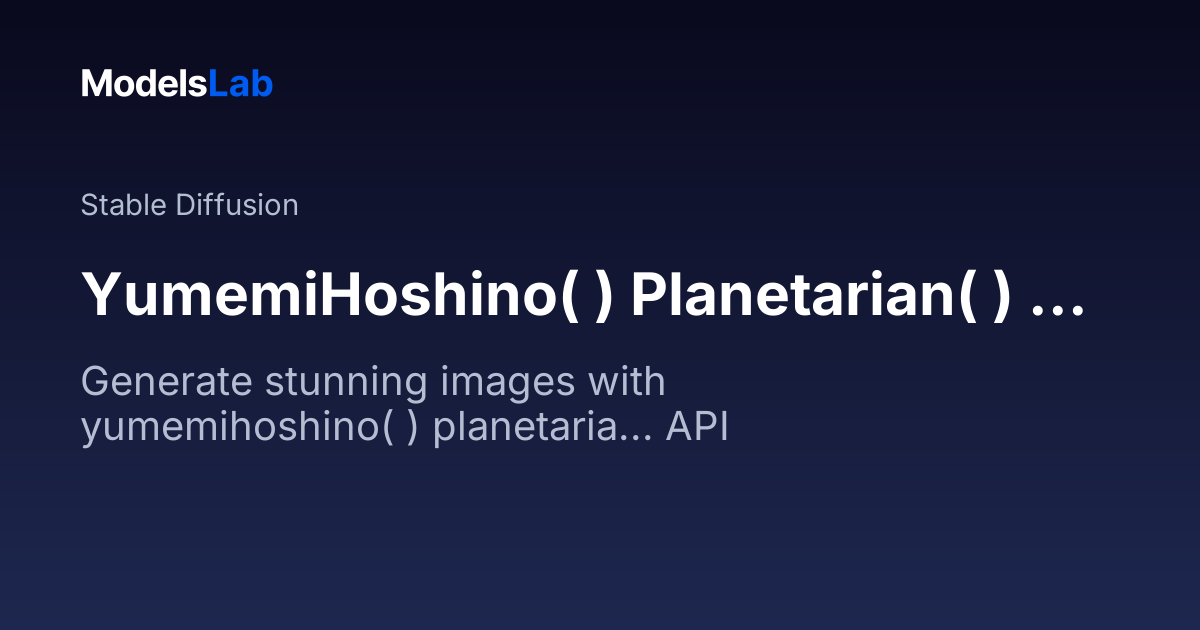 ModelsLab

Stable Diffusion

YumemiHoshino( ) Planetarian( ) ...

Generate stunning images with yumemihoshino( ) planetaria... API